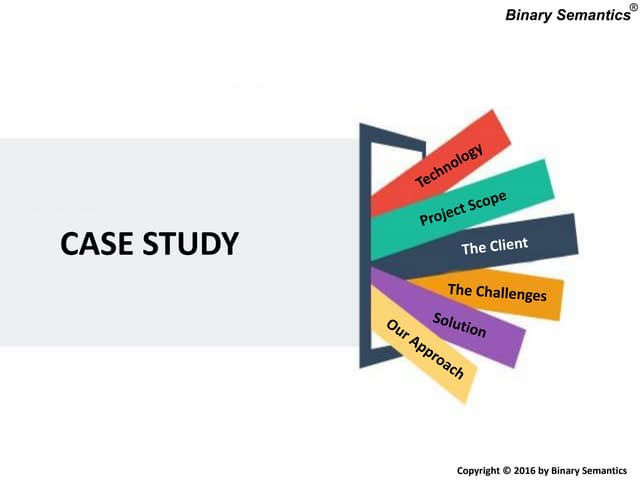 Binary Semantics®

CASE STUDY

Technology

Project Scope

The Client

The Challenges

Solution

Our Approach

Copyright © 2016 by Binary Semantics